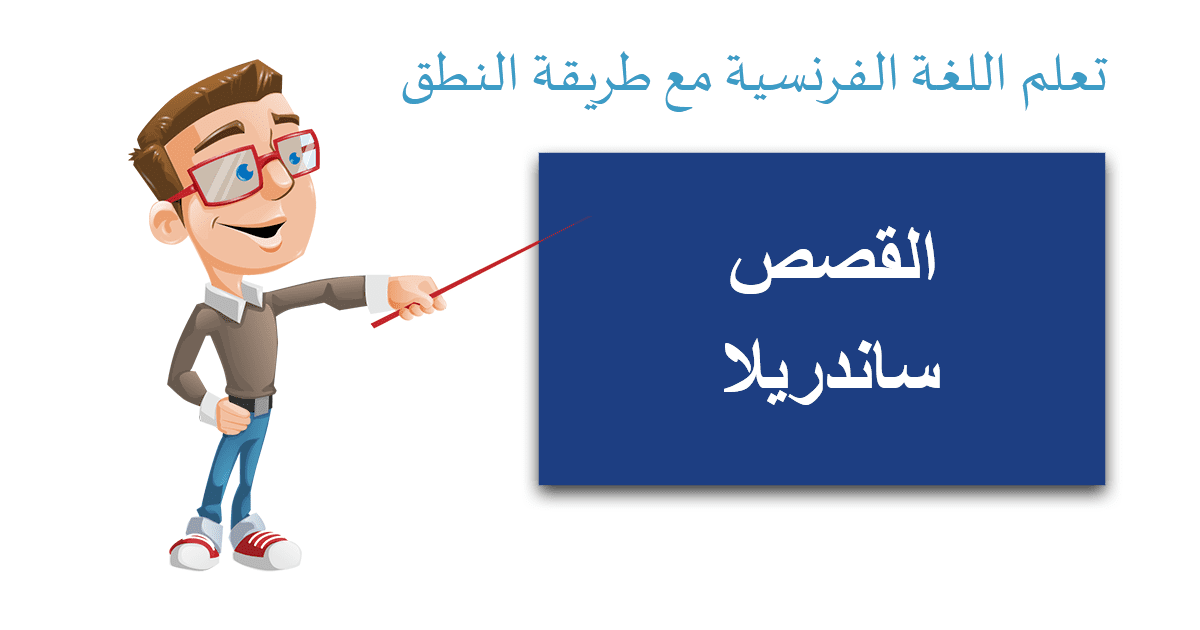 تعلم اللغة الفرنسية مع طريقة النطق

القصص
ساندريلا